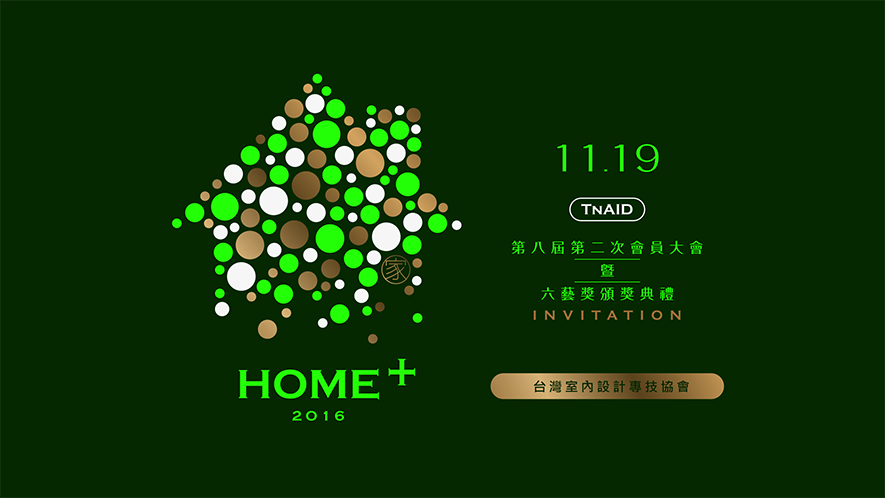 家

HOME+
2016

11.19

TnAID

第八屆第二次會員大會
暨
六藝獎頒獎典禮
INVITATION

台灣室內設計專技協會